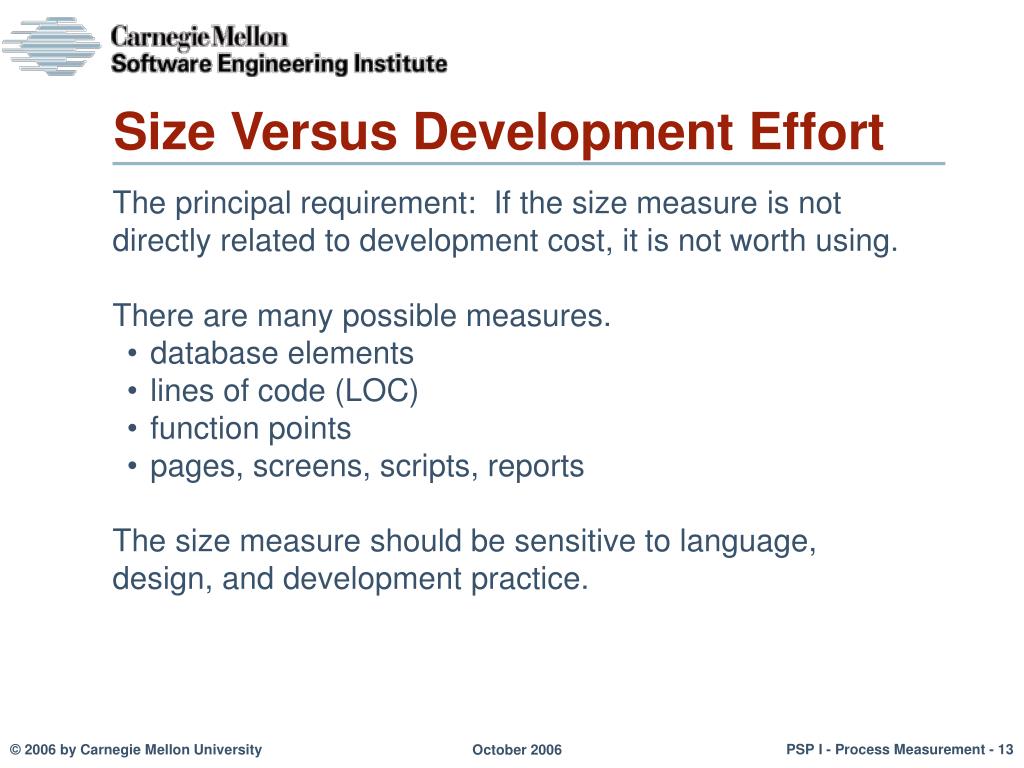 Carnegie Mellon
Software Engineering Institute

Size Versus Development Effort

The principal requirement: If the size measure is not directly related to development cost, it is not worth using.

There are many possible measures.
• database elements
• lines of code (LOC)
• function points
• pages, screens, scripts, reports

The size measure should be sensitive to language, design, and development practice.

© 2006 by Carnegie Mellon University

October 2006

PSP I - Process Measurement - 13